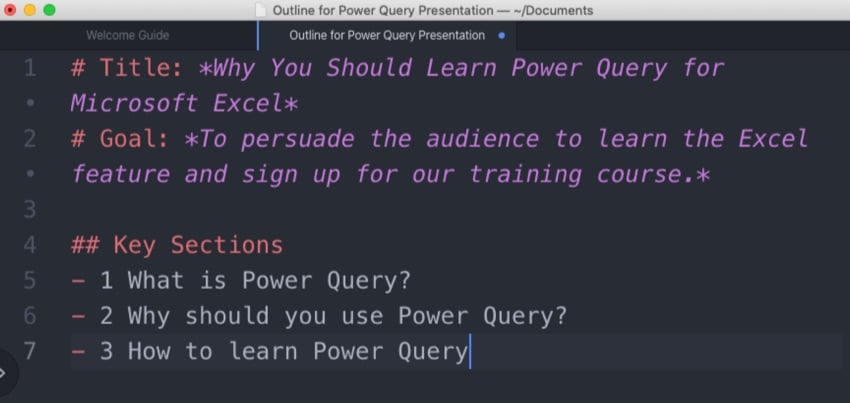 Outline for Power Query Presentation — ~/Documents

Welcome Guide

Outline for Power Query Presentation

1 # Title: *Why You Should Learn Power Query for Microsoft Excel*
2 # Goal: *To persuade the audience to learn the Excel feature and sign up for our training course.*
3
4 ## Key Sections
5 - 1 What is Power Query?
6 - 2 Why should you use Power Query?
7 - 3 How to learn Power Query